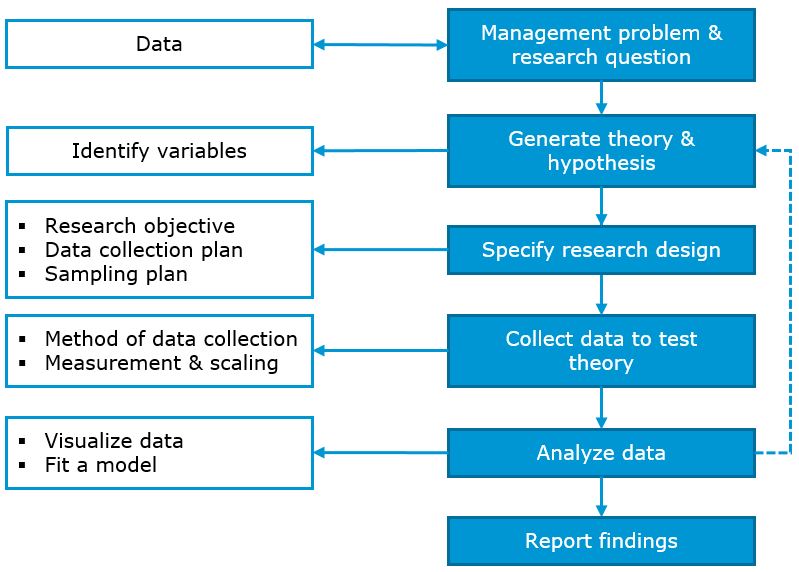 Data

Management problem & research question

Identify variables

Generate theory & hypothesis

▪ Research objective
▪ Data collection plan
▪ Sampling plan

Specify research design

▪ Method of data collection
▪ Measurement & scaling

Collect data to test theory

▪ Visualize data
▪ Fit a model

Analyze data

Report findings